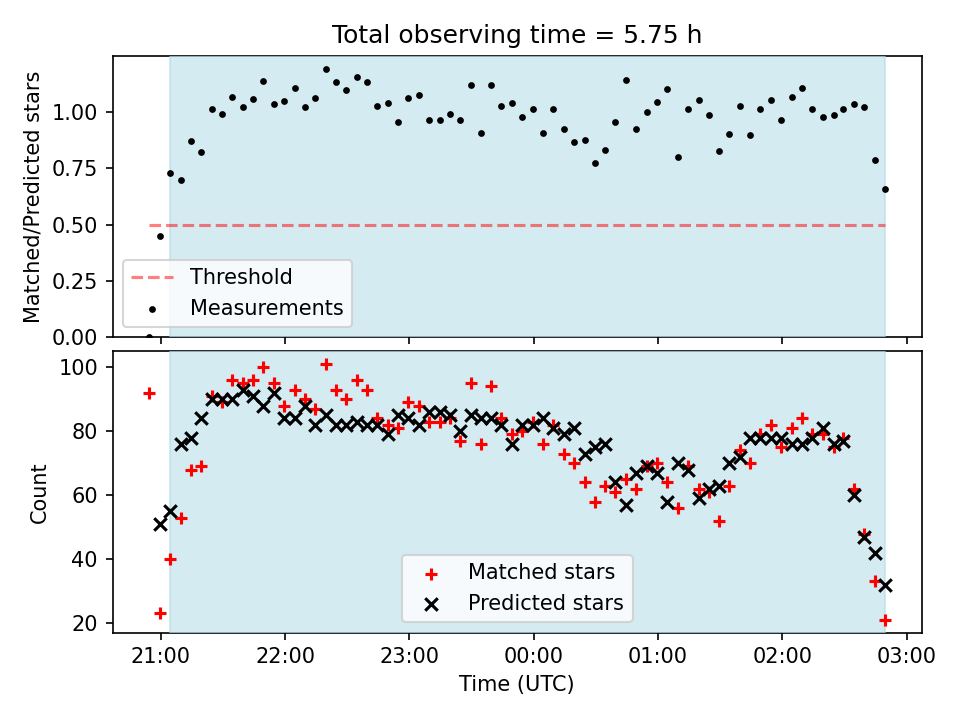 Total observing time = 5.75 h

Matched/Predicted stars

1.00
0.75
0.50
0.25
0.00

Threshold
Measurements

Count

100
80
60
40
20

Matched stars
Predicted stars

21:00
22:00
23:00
00:00
01:00
02:00
03:00

Time (UTC)